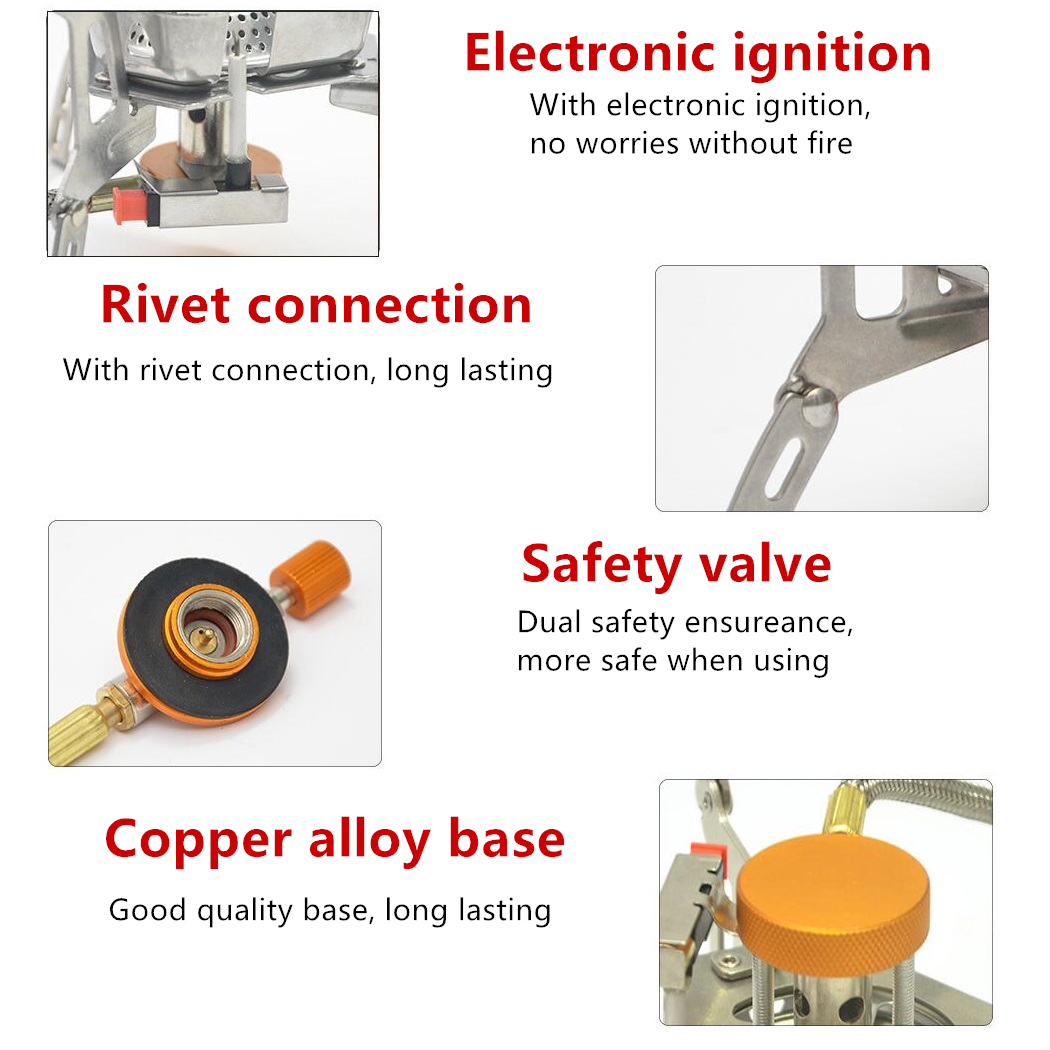 Electronic ignition
With electronic ignition, no worries without fire

Rivet connection
With rivet connection, long lasting

Safety valve
Dual safety ensureance, more safe when using

Copper alloy base
Good quality base, long lasting